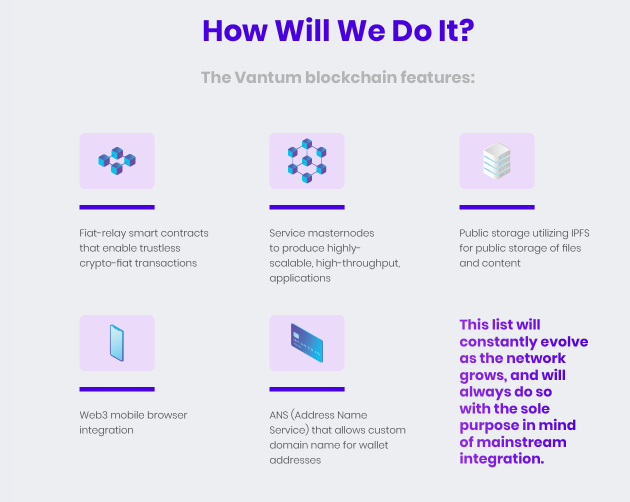 How Will We Do It?

The Vantum blockchain features:

Fiat-relay smart contracts that enable trustless crypto-fiat transactions

Service masternodes to produce highly-scalable, high-throughput, applications

Public storage utilizing IPFS for public storage of files and content

Web3 mobile browser integration

ANS (Address Name Service) that allows custom domain name for wallet addresses

This list will constantly evolve as the network grows, and will always do so with the sole purpose in mind of mainstream integration.